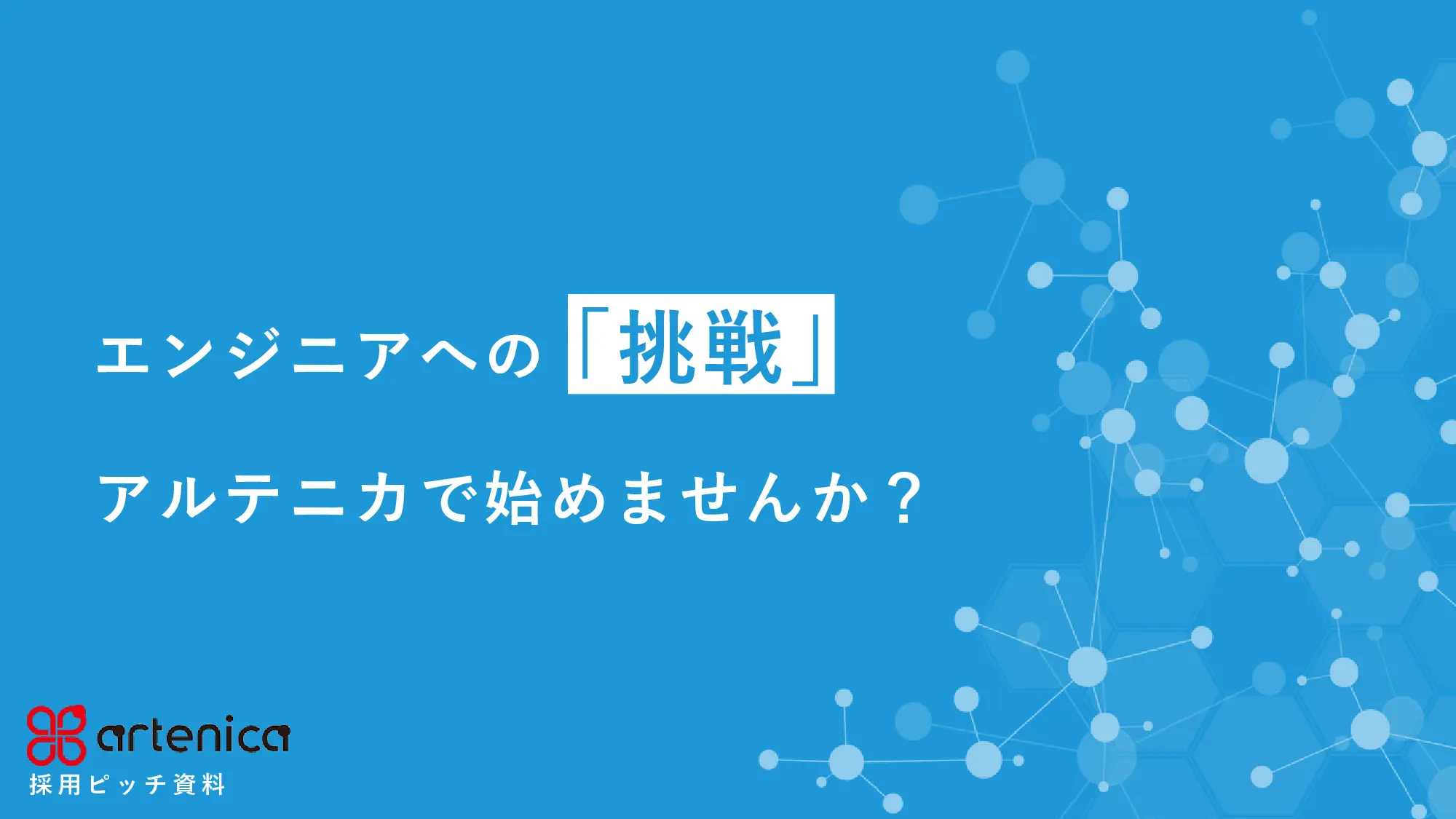 エンジニアへの「挑戦」

アルテニカで始めませんか？

artenica
採用ピッチ資料